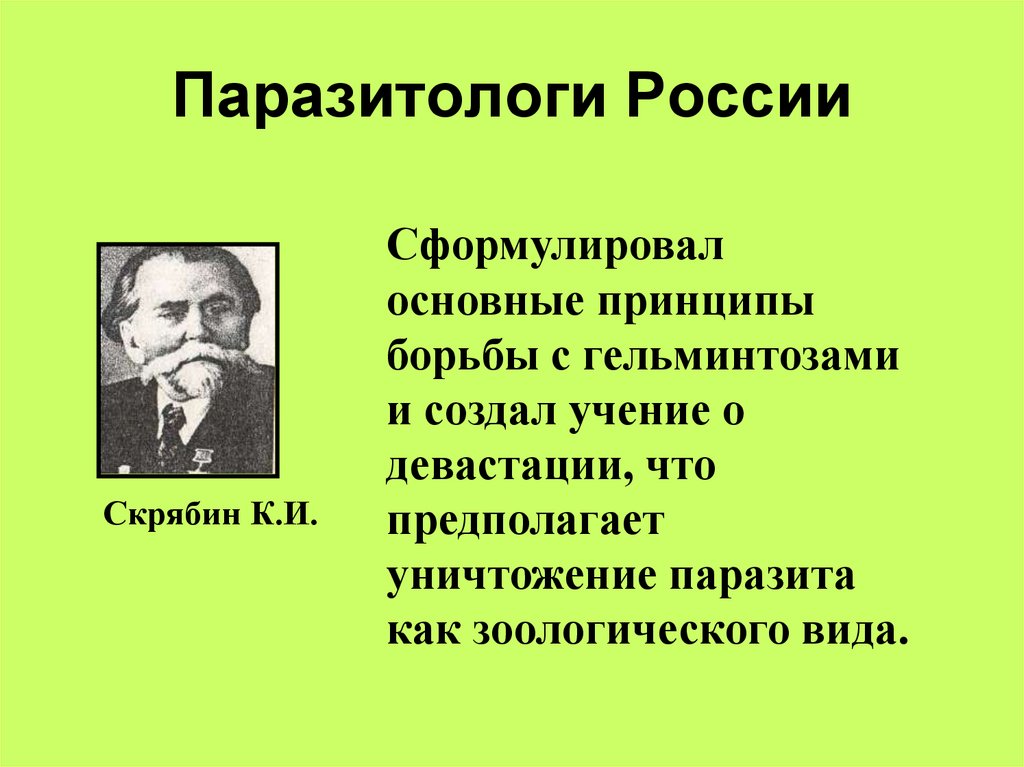 Паразитологи России

Скрябин К.И.

Сформулировал основные принципы борьбы с гельминтозами и создал учение о девастации, что предполагает уничтожение паразита как зоологического вида.